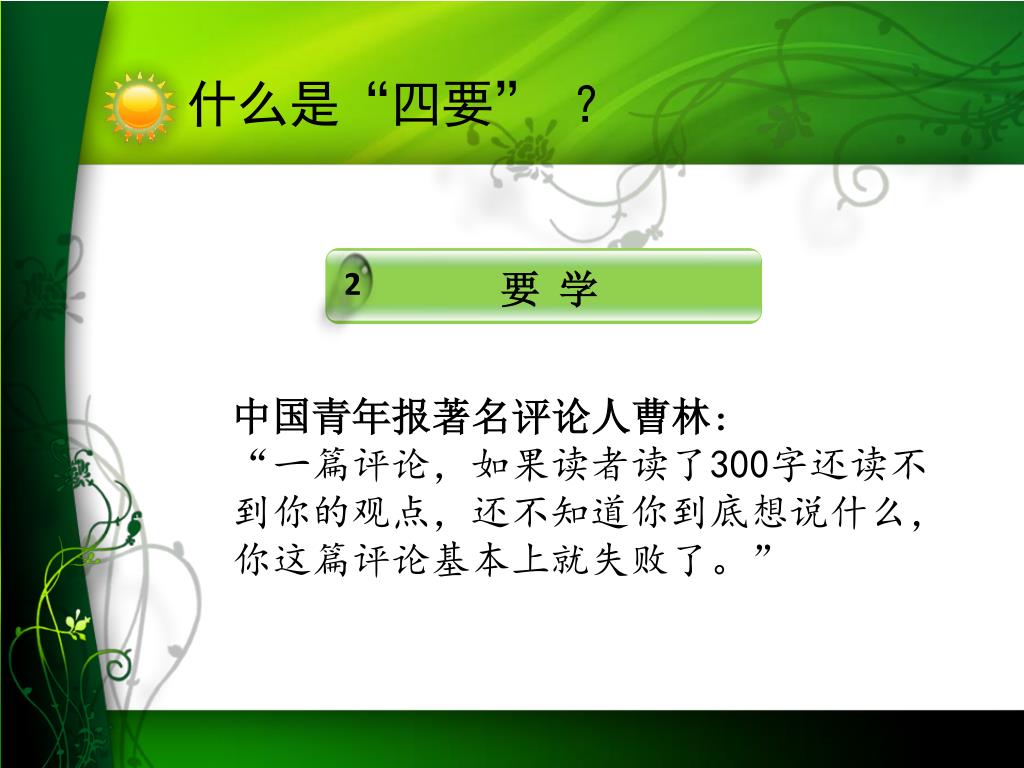 什么是“四要” ？

2 要 学

中国青年报著名评论人曹林：
“一篇评论，如果读者读了300字还读不到你的观点，还不知道你到底想说什么，你这篇评论基本上就失败了。”